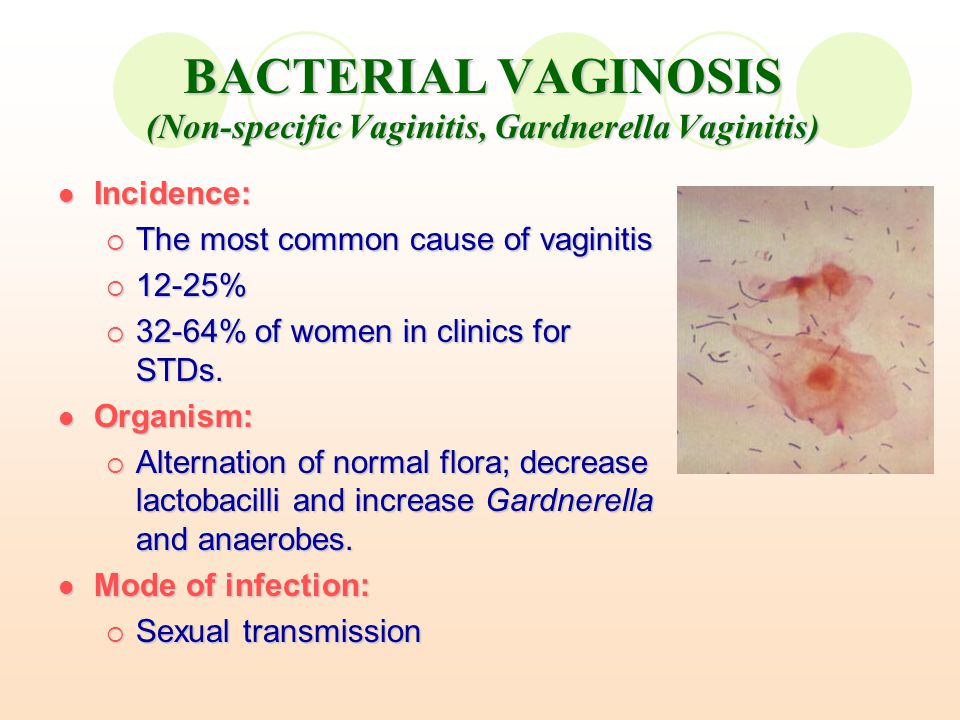 BACTERIAL VAGINOSIS
(Non-specific Vaginitis, Gardnerella Vaginitis)

- Incidence:
  - The most common cause of vaginitis
  - 12-25%
  - 32-64% of women in clinics for STDs.
- Organism:
  - Alternation of normal flora; decrease lactobacilli and increase Gardnerella and anaerobes.
- Mode of infection:
  - Sexual transmission